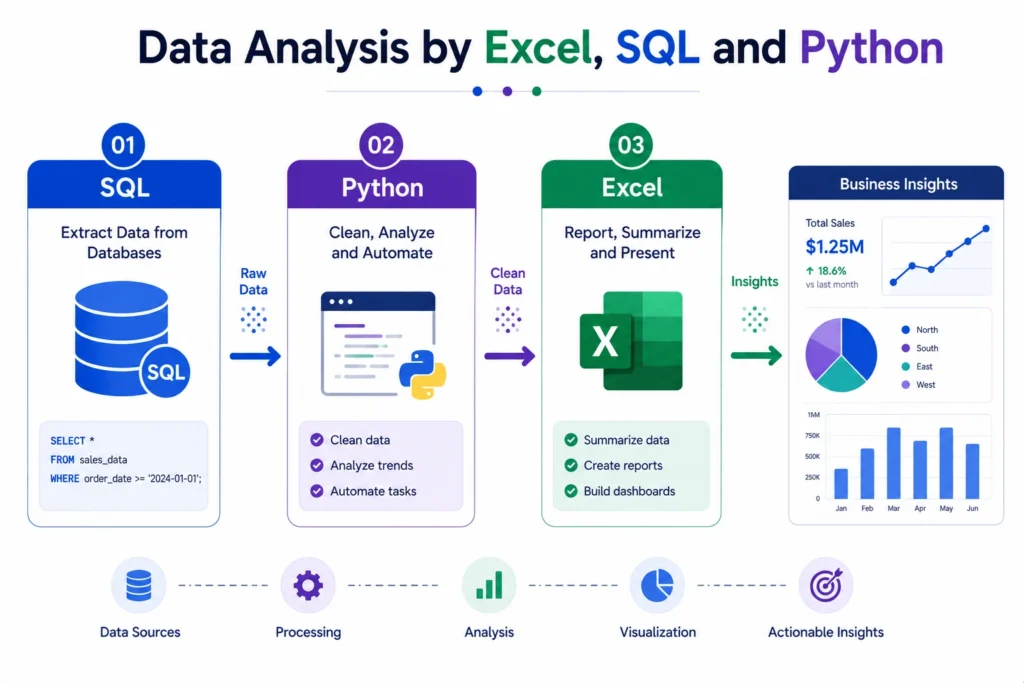 Data Analysis by Excel, SQL and Python

01
SQL
Extract Data from Databases
SQL
SELECT *
FROM sales_data
WHERE order_date >= '2024-01-01';

Raw Data

02
Python
Clean, Analyze and Automate
Clean data
Analyze trends
Automate tasks

Clean Data

03
Excel
Report, Summarize and Present
X
Summarize data
Create reports
Build dashboards

Insights

Business Insights
Total Sales
$1.25M
↑ 18.6%
vs last month
North
South
East
West
1M
750K
500K
250K
0
Jan Feb Mar Apr May Jun

Data Sources
Processing
Analysis
Visualization
Actionable Insights